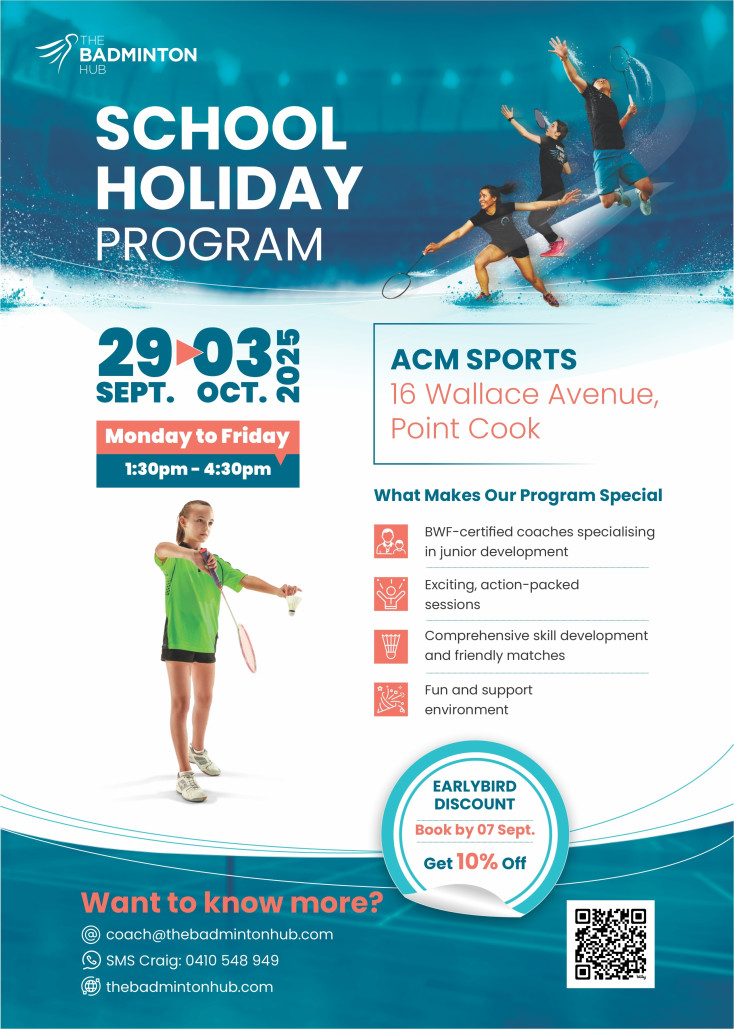 THE BADMINTON HUB

SCHOOL HOLIDAY PROGRAM

29 SEPT. 03 OCT. 2025

Monday to Friday
1:30pm - 4:30pm

ACM SPORTS
16 Wallace Avenue, Point Cook

What Makes Our Program Special

BWF-certified coaches specialising in junior development

Exciting, action-packed sessions

Comprehensive skill development and friendly matches

Fun and support environment

EARLYBIRD DISCOUNT
Book by 07 Sept.
Get 10% Off

Want to know more?
coach@thebadmintonhub.com
SMS Craig: 0410 548 949
thebadmintonhub.com